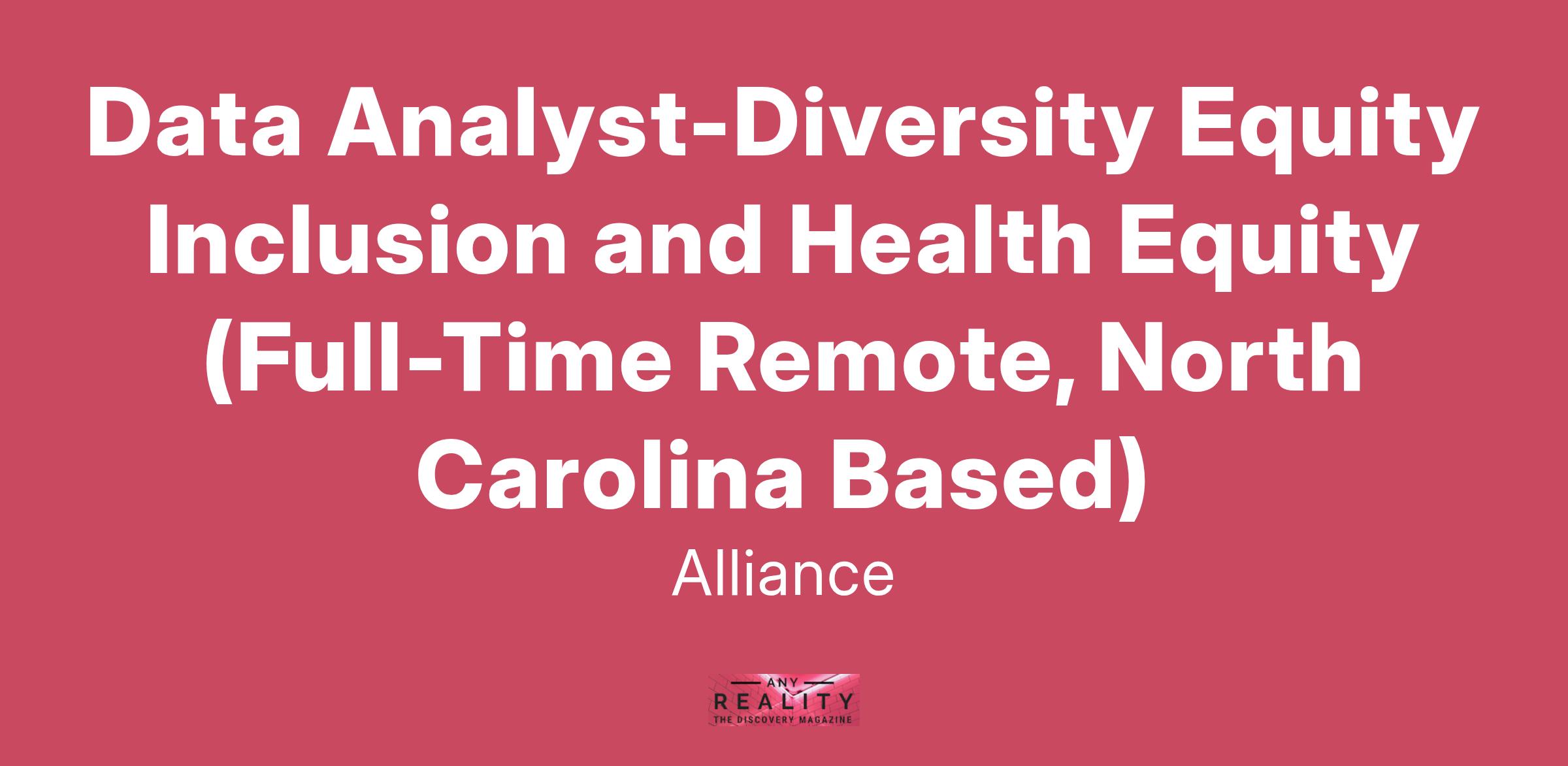 Data Analyst-Diversity Equity Inclusion and Health Equity (Full-Time Remote, North Carolina Based)

Alliance

ANY
REALITY
THE DISCOVERY MAGAZINE